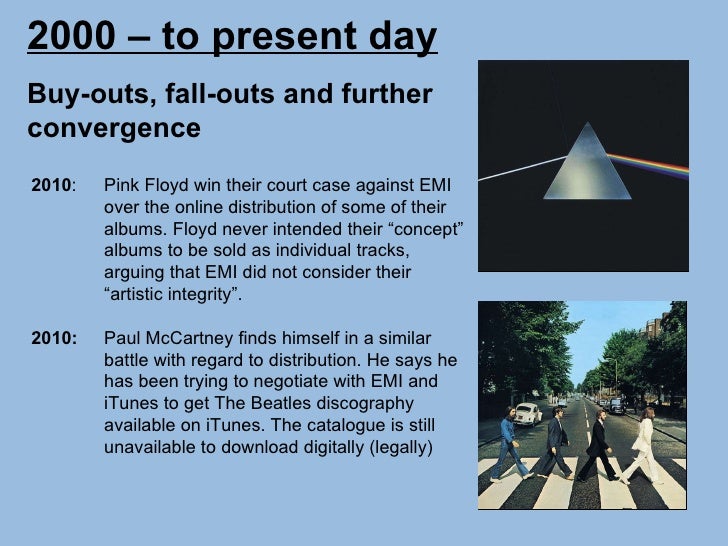 2000 – to present day

Buy-outs, fall-outs and further convergence

2010: Pink Floyd win their court case against EMI over the online distribution of some of their albums. Floyd never intended their “concept” albums to be sold as individual tracks, arguing that EMI did not consider their “artistic integrity”.

2010: Paul McCartney finds himself in a similar battle with regard to distribution. He says he has been trying to negotiate with EMI and iTunes to get The Beatles discography available on iTunes. The catalogue is still unavailable to download digitally (legally)